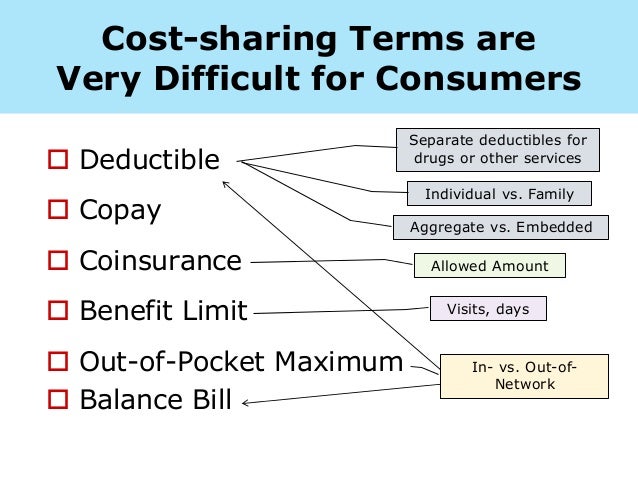 Cost-sharing Terms are Very Difficult for Consumers

☐ Deductible
☐ Copay
☐ Coinsurance
☐ Benefit Limit
☐ Out-of-Pocket Maximum
☐ Balance Bill

Separate deductibles for drugs or other services

Individual vs. Family

Aggregate vs. Embedded

Allowed Amount

Visits, days

In- vs. Out-of-Network